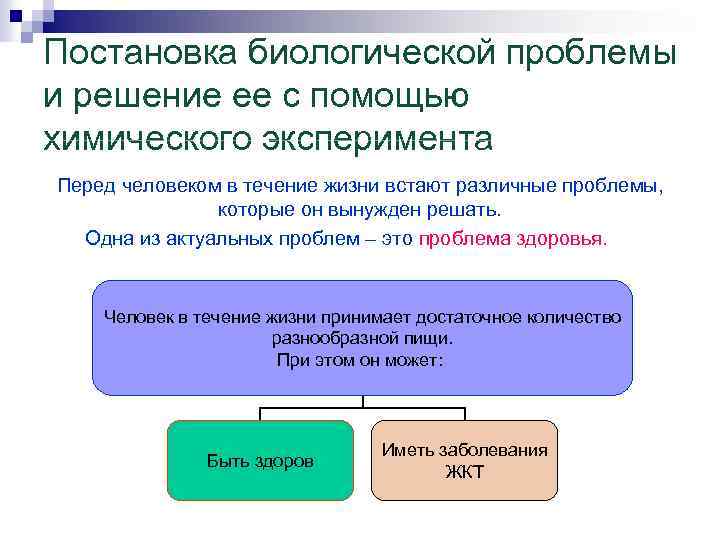 Постановка биологической проблемы и решение ее с помощью химического эксперимента

Перед человеком в течение жизни встают различные проблемы, которые он вынужден решать.

Одна из актуальных проблем – это проблема здоровья.

Человек в течение жизни принимает достаточное количество разнообразной пищи.
При этом он может:

Быть здоров

Иметь заболевания ЖКТ